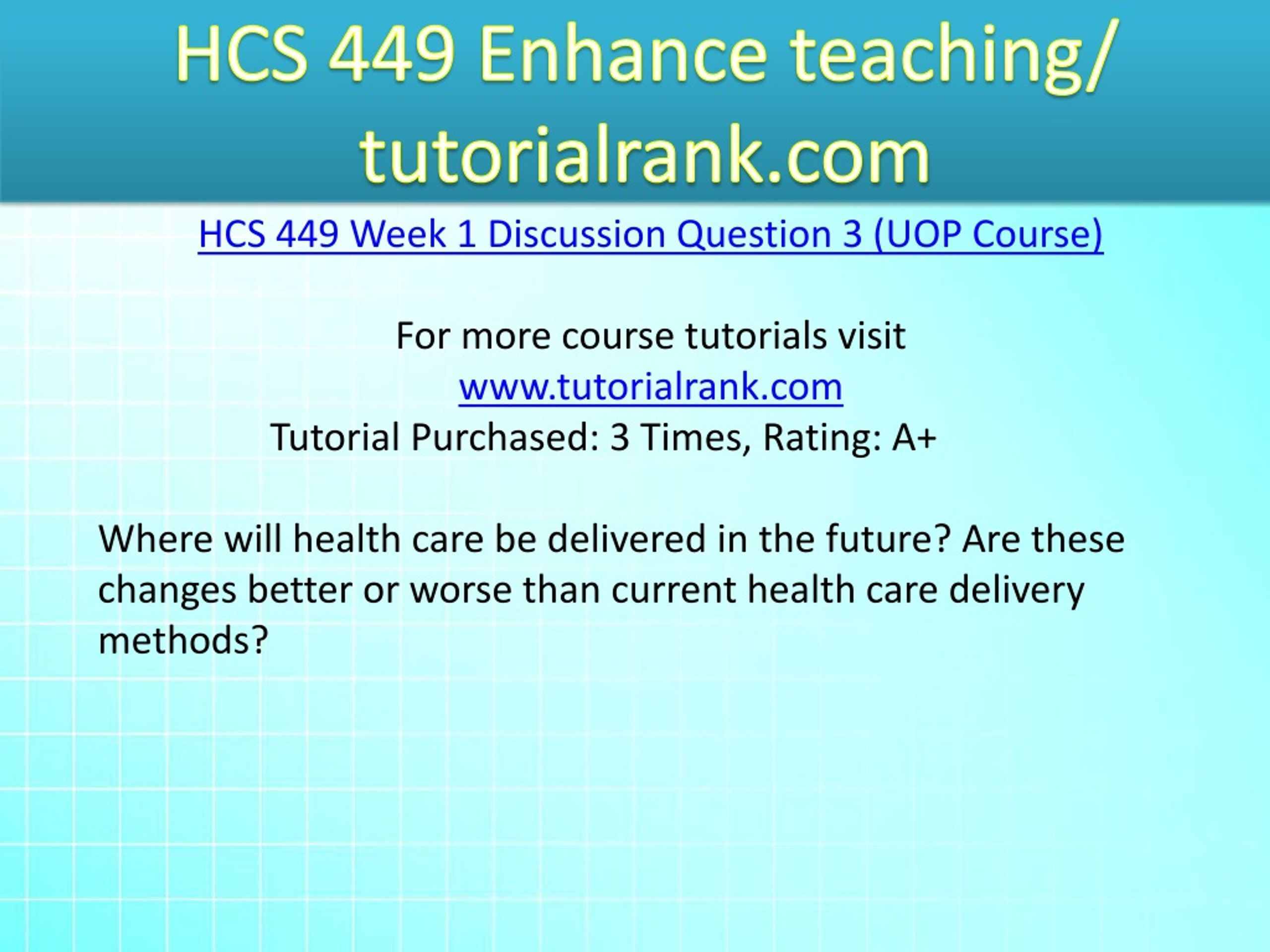 HCS 449 Enhance teaching/ tutorialrank.com

HCS 449 Week 1 Discussion Question 3 (UOP Course)

For more course tutorials visit
www.tutorialrank.com
Tutorial Purchased: 3 Times, Rating: A+

Where will health care be delivered in the future? Are these changes better or worse than current health care delivery methods?